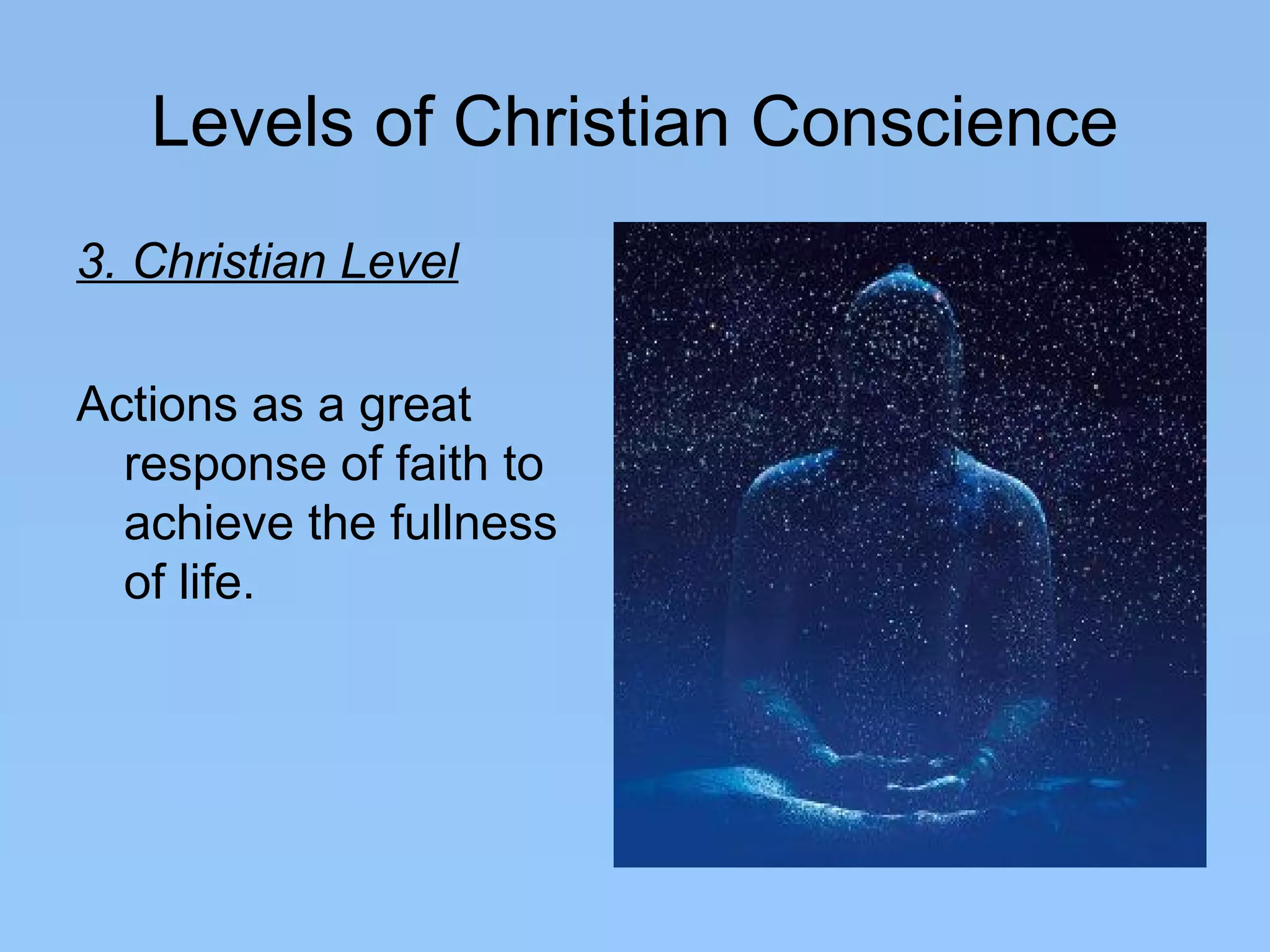 Levels of Christian Conscience

3. Christian Level

Actions as a great response of faith to achieve the fullness of life.